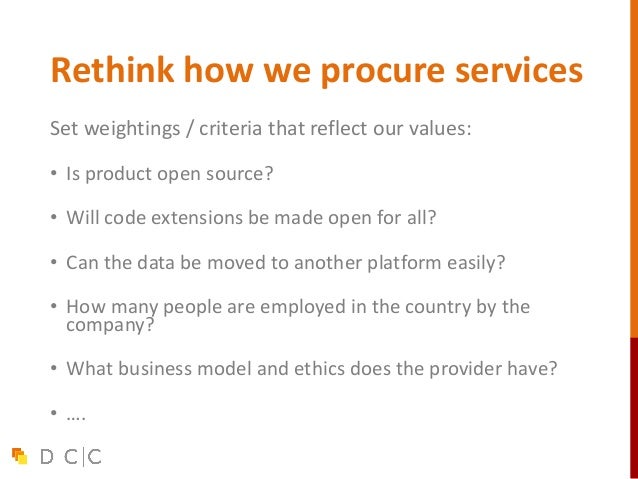 Rethink how we procure services

Set weightings / criteria that reflect our values:

• Is product open source?

• Will code extensions be made open for all?

• Can the data be moved to another platform easily?

• How many people are employed in the country by the company?

• What business model and ethics does the provider have?

• ….

D C|C